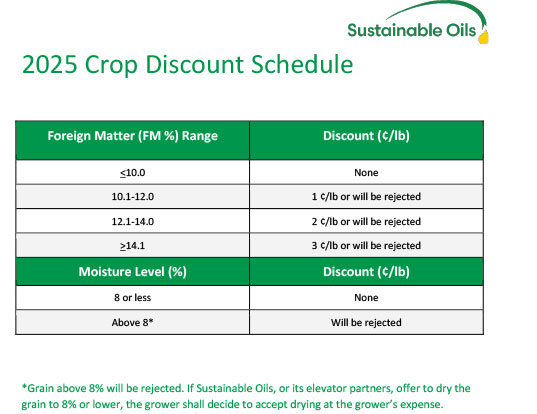 Sustainable Oils

2025 Crop Discount Schedule

| Foreign Matter (FM %) Range | Discount (¢/lb) |
|---|---|
| $\leq$10.0 | None |
| 10.1-12.0 | 1 ¢/lb or will be rejected |
| 12.1-14.0 | 2 ¢/lb or will be rejected |
| $\geq$14.1 | 3 ¢/lb or will be rejected |
| **Moisture Level (%)** | **Discount (¢/lb)** |
| 8 or less | None |
| Above 8* | Will be rejected |

*Grain above 8% will be rejected. If Sustainable Oils, or its elevator partners, offer to dry the grain to 8% or lower, the grower shall decide to accept drying at the grower's expense.